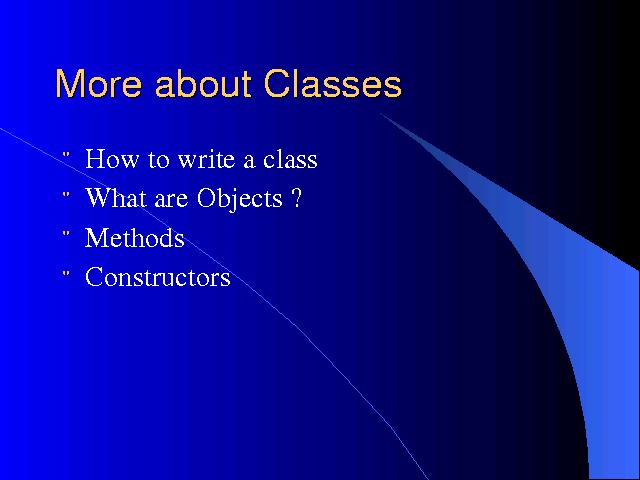 More about Classes

" How to write a class
" What are Objects ?
" Methods
" Constructors